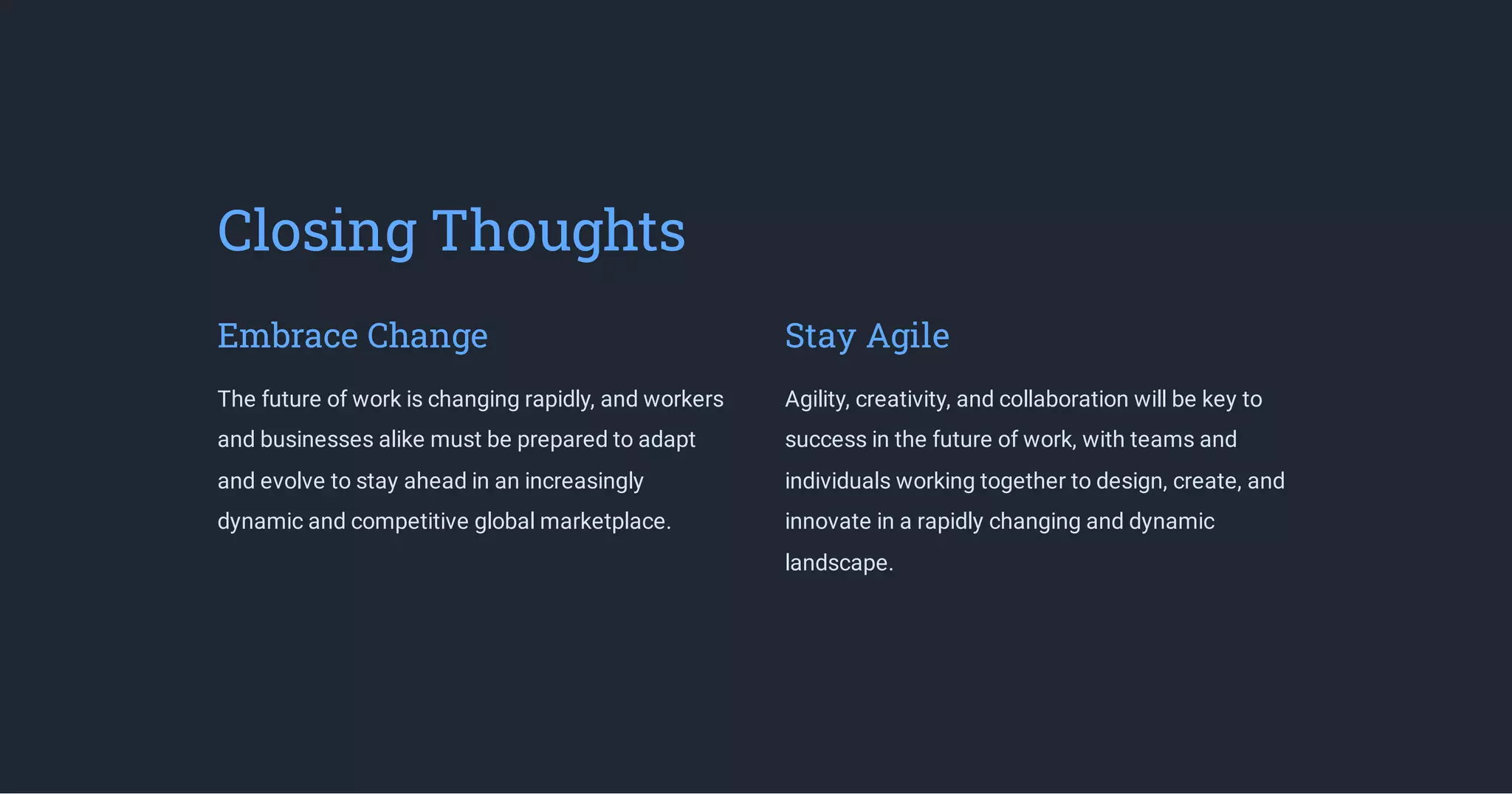 Closing Thoughts

Embrace Change

The future of work is changing rapidly, and workers and businesses alike must be prepared to adapt and evolve to stay ahead in an increasingly dynamic and competitive global marketplace.

Stay Agile

Agility, creativity, and collaboration will be key to success in the future of work, with teams and individuals working together to design, create, and innovate in a rapidly changing and dynamic landscape.